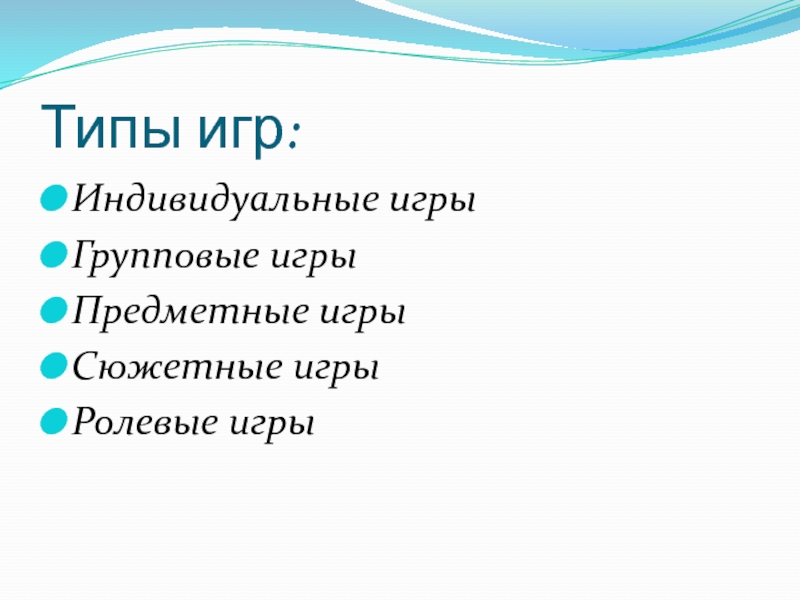 Типы игр:

Индивидуальные игры

Групповые игры

Предметные игры

Сюжетные игры

Ролевые игры